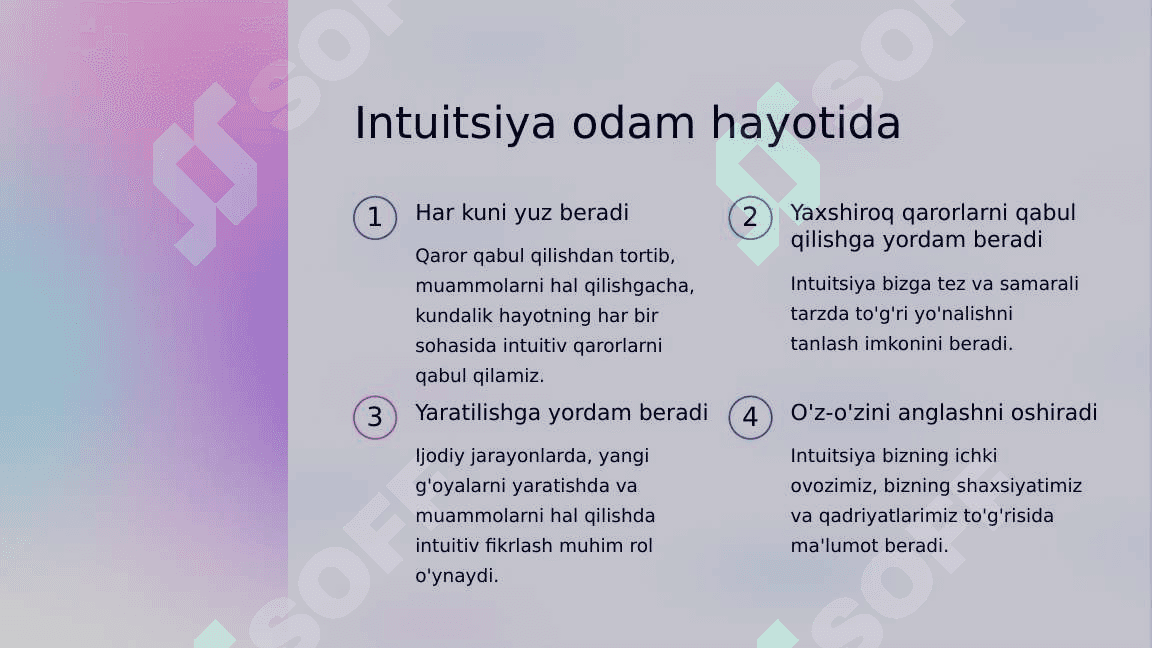 Intuitsiya odam hayotida

1 Har kuni yuz beradi

Qaror qabul qilishdan tortib, muammolarni hal qilishgacha, kundalik hayotning har bir sohasida intuitiv qarorlarni qabul qilamiz.

2 Yaxshiroq qarorlarni qabul qilishga yordam beradi

Intuitsiya bizga tez va samarali tarzda to'g'ri yo'nalishni tanlash imkonini beradi.

3 Yaratilishga yordam beradi

Ijodiy jarayonlarda, yangi g'oyalarni yaratishda va muammolarni hal qilishda intuitiv fikrlash muhim rol o'ynaydi.

4 O'z-o'zini anglashni oshiradi

Intuitsiya bizning ichki ovozimiz, bizning shaxsiyatimiz va qadriyatlarimiz to'g'risida ma'lumot beradi.

SOFF SOFF SOFF SOFF